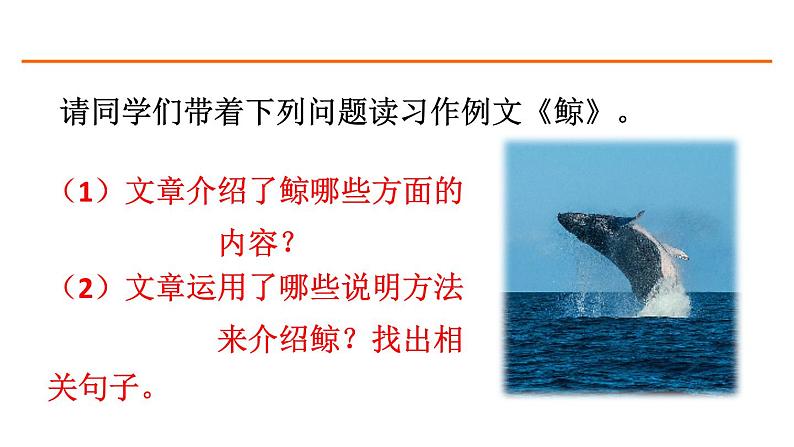 请同学们带着下列问题读习作例文《鲸》。

（1）文章介绍了鲸哪些方面的内容？

（2）文章运用了哪些说明方法来介绍鲸？找出相关句子。